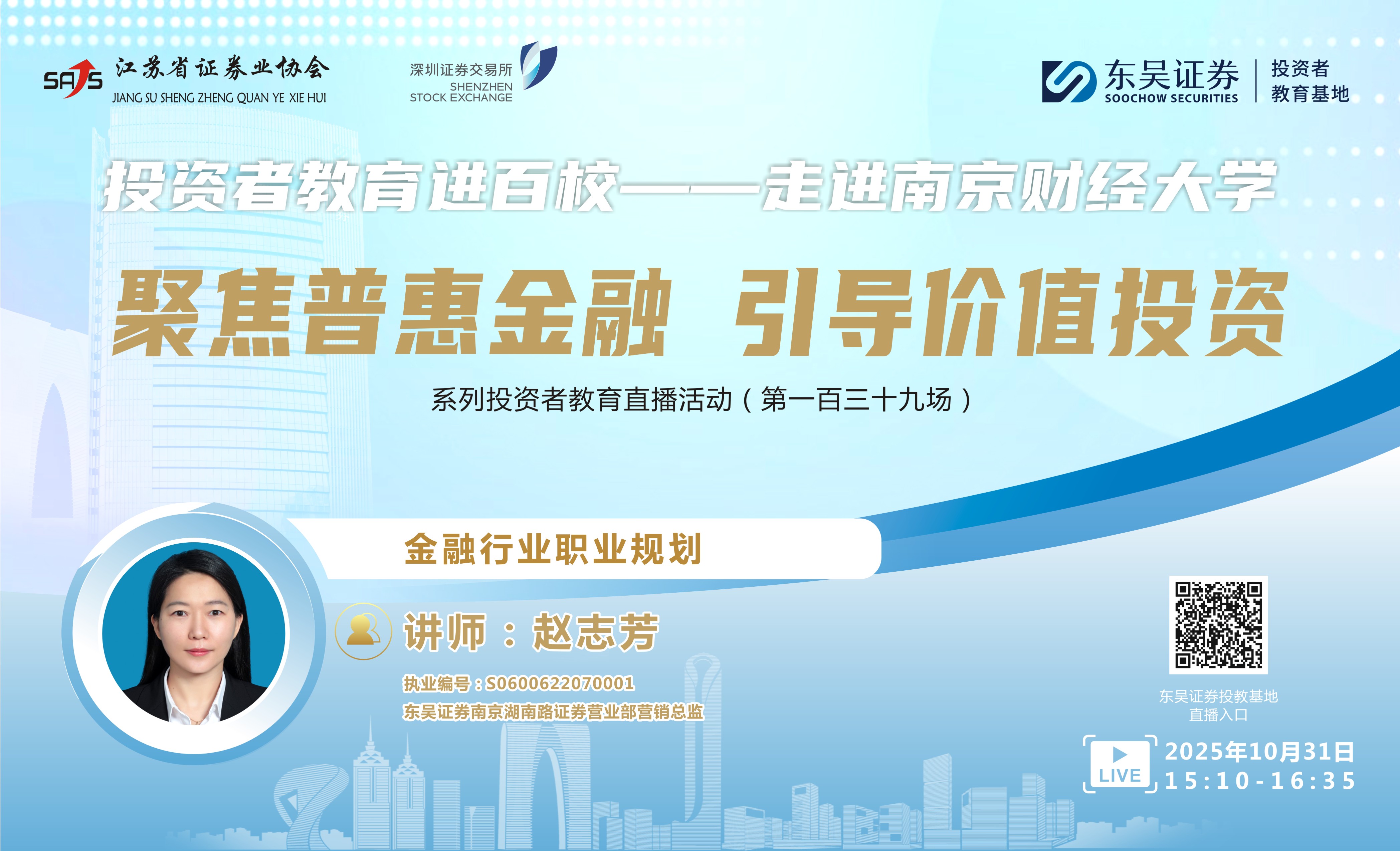 SAJS 江苏省证券业协会
JIANG SU SHENG ZHENG QUAN YE XIE HUI

深圳证券交易所
SHENZHEN STOCK EXCHANGE

东吴证券
SOOCHOW SECURITIES
投资者教育基地

投资者教育进百校——走进南京财经大学

聚焦普惠金融 引导价值投资

系列投资者教育直播活动（第一百三十九场）

金融行业职业规划

讲师：赵志芳

执业编号：S0600622070001
东吴证券南京湖南路证券营业部营销总监

东吴证券投教基地
直播入口

LIVE
2025年10月31日
15:10-16:35